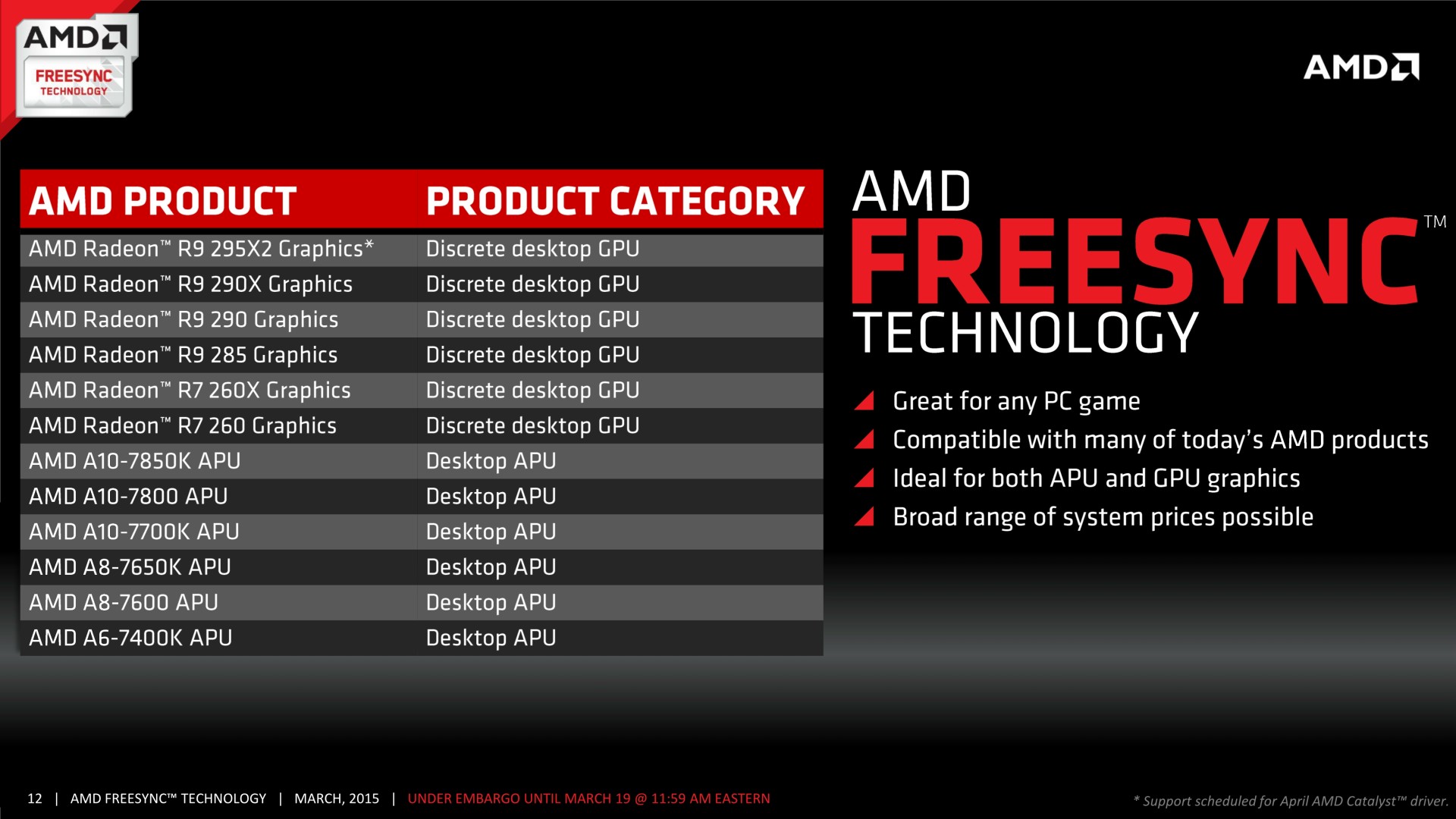 AMD
FREESYNC
TECHNOLOGY

AMD

| AMD PRODUCT | PRODUCT CATEGORY |
|---|---|
| AMD Radeon™ R9 295X2 Graphics* | Discrete desktop GPU |
| AMD Radeon™ R9 290X Graphics | Discrete desktop GPU |
| AMD Radeon™ R9 290 Graphics | Discrete desktop GPU |
| AMD Radeon™ R9 285 Graphics | Discrete desktop GPU |
| AMD Radeon™ R7 260X Graphics | Discrete desktop GPU |
| AMD Radeon™ R7 260 Graphics | Discrete desktop GPU |
| AMD A10-7850K APU | Desktop APU |
| AMD A10-7800 APU | Desktop APU |
| AMD A10-7700K APU | Desktop APU |
| AMD A8-7650K APU | Desktop APU |
| AMD A8-7600 APU | Desktop APU |
| AMD A6-7400K APU | Desktop APU |

AMD
FREESYNC™
TECHNOLOGY

Great for any PC game
Compatible with many of today's AMD products
Ideal for both APU and GPU graphics
Broad range of system prices possible

12 | AMD FREESYNC™ TECHNOLOGY | MARCH, 2015 | UNDER EMBARGO UNTIL MARCH 19 @ 11:59 AM EASTERN

* Support scheduled for April AMD Catalyst™ driver.